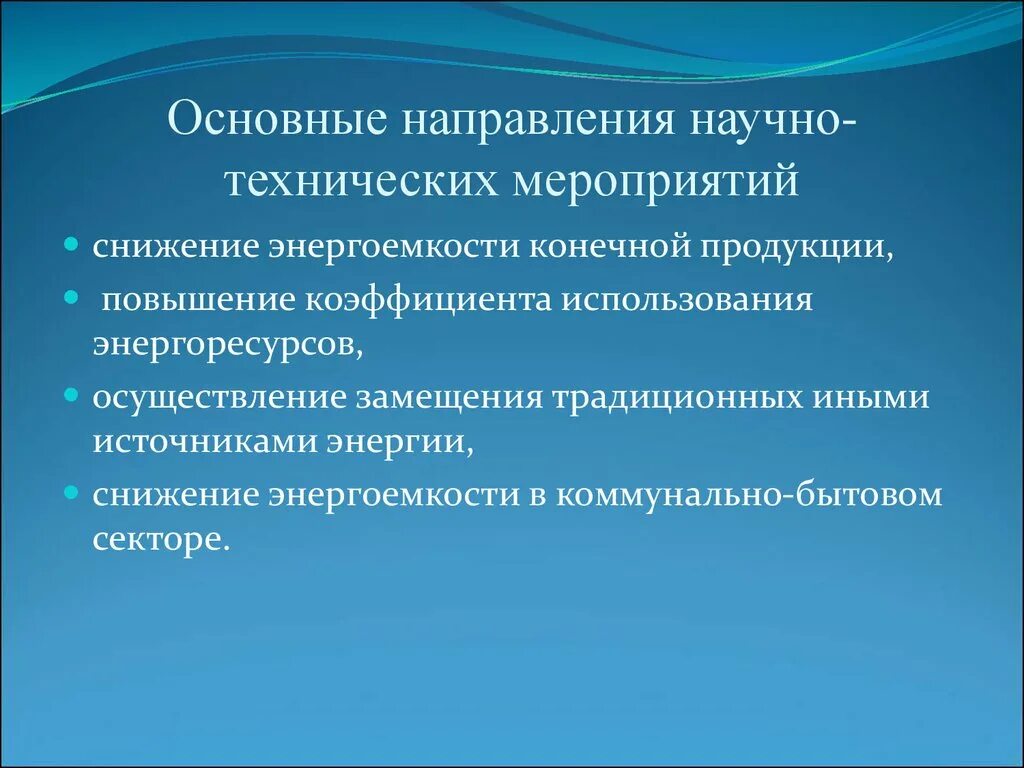 Основные направления научно-технических мероприятий

- снижение энергоемкости конечной продукции,
- повышение коэффициента использования энергоресурсов,
- осуществление замещения традиционных иными источниками энергии,
- снижение энергоемкости в коммунально-бытовом секторе.